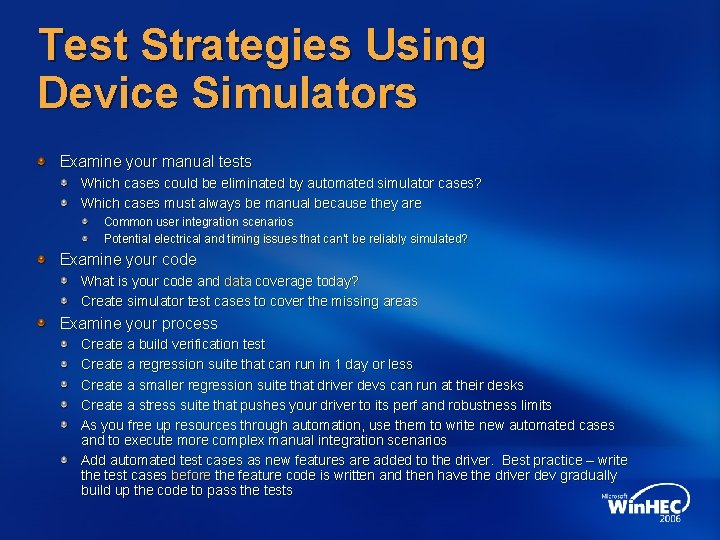 Test Strategies Using Device Simulators

Examine your manual tests

Which cases could be eliminated by automated simulator cases?

Which cases must always be manual because they are

Common user integration scenarios

Potential electrical and timing issues that can't be reliably simulated?

Examine your code

What is your code and data coverage today?

Create simulator test cases to cover the missing areas

Examine your process

Create a build verification test

Create a regression suite that can run in 1 day or less

Create a smaller regression suite that driver devs can run at their desks

Create a stress suite that pushes your driver to its perf and robustness limits

As you free up resources through automation, use them to write new automated cases and to execute more complex manual integration scenarios

Add automated test cases as new features are added to the driver. Best practice – write the test cases before the feature code is written and then have the driver dev gradually build up the code to pass the tests

Microsoft WinHEC 2006